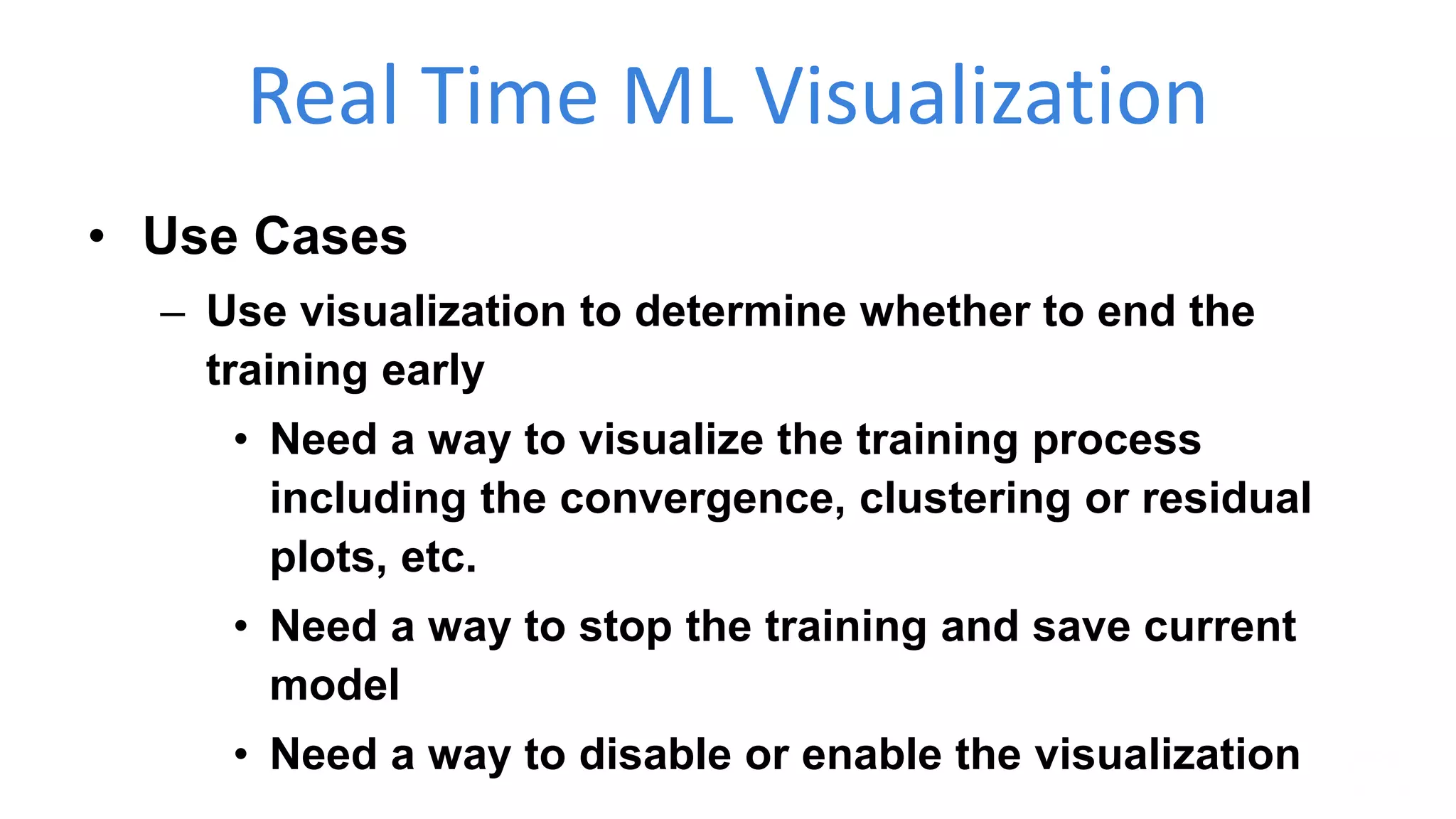 Real Time ML Visualization

• Use Cases

– Use visualization to determine whether to end the training early

• Need a way to visualize the training process including the convergence, clustering or residual plots, etc.

• Need a way to stop the training and save current model

• Need a way to disable or enable the visualization